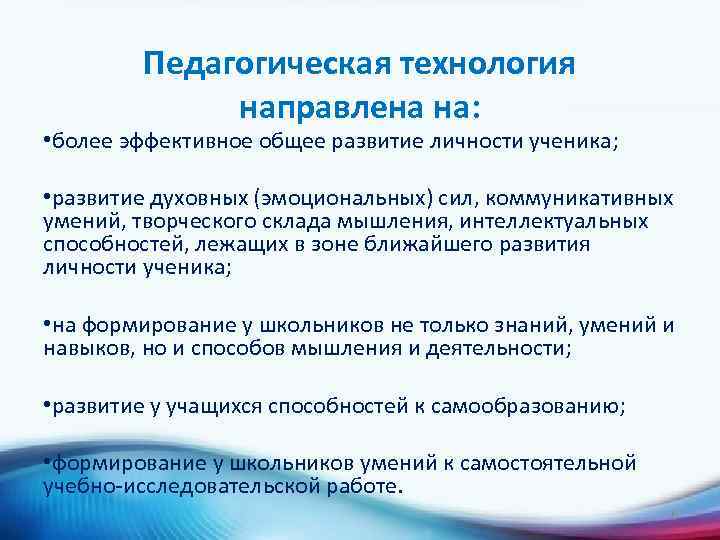 Педагогическая технология направлена на:

•более эффективное общее развитие личности ученика;

•развитие духовных (эмоциональных) сил, коммуникативных умений, творческого склада мышления, интеллектуальных способностей, лежащих в зоне ближайшего развития личности ученика;

•на формирование у школьников не только знаний, умений и навыков, но и способов мышления и деятельности;

•развитие у учащихся способностей к самообразованию;

•формирование у школьников умений к самостоятельной учебно-исследовательской работе.